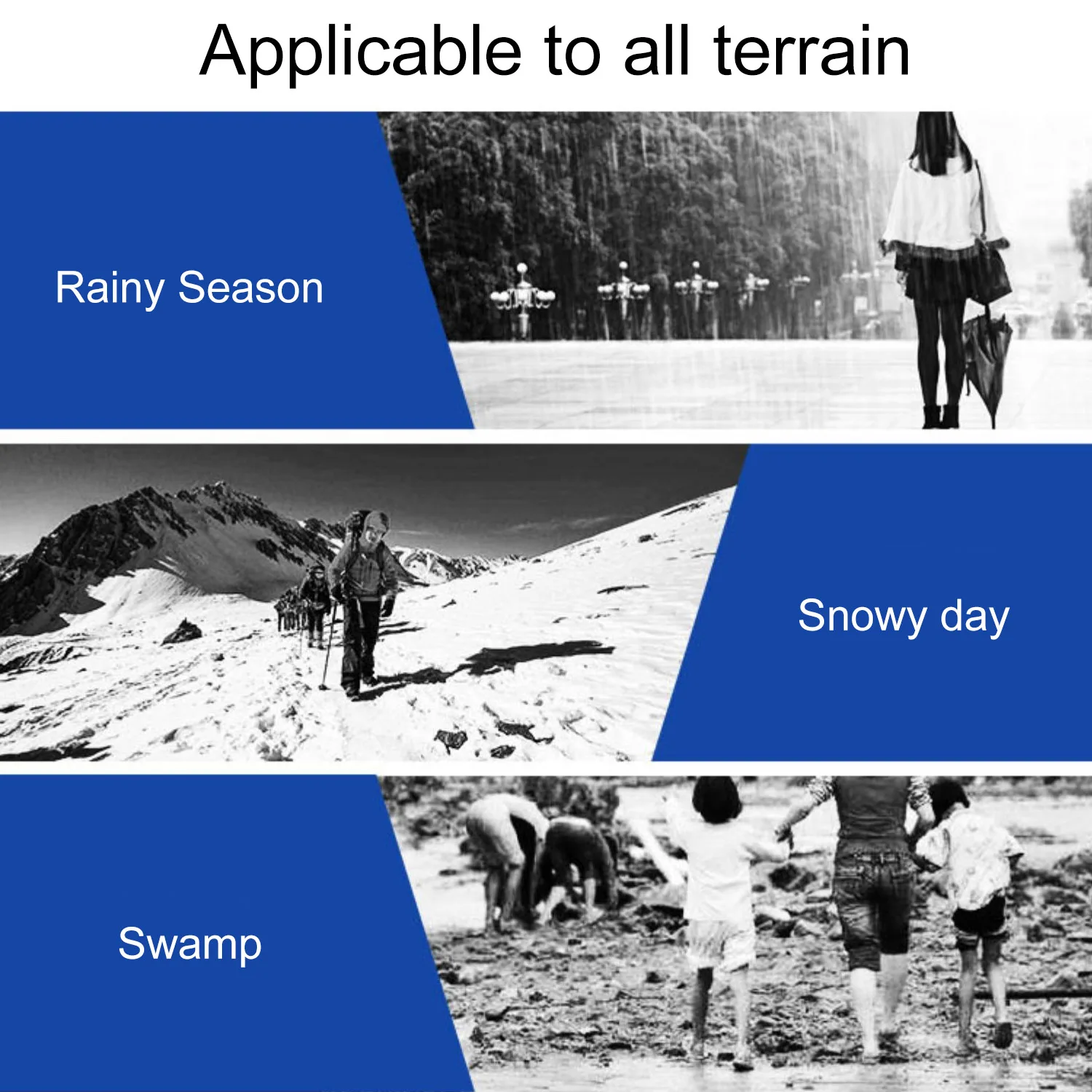 Applicable to all terrain

Rainy Season

Snowy day

Swamp